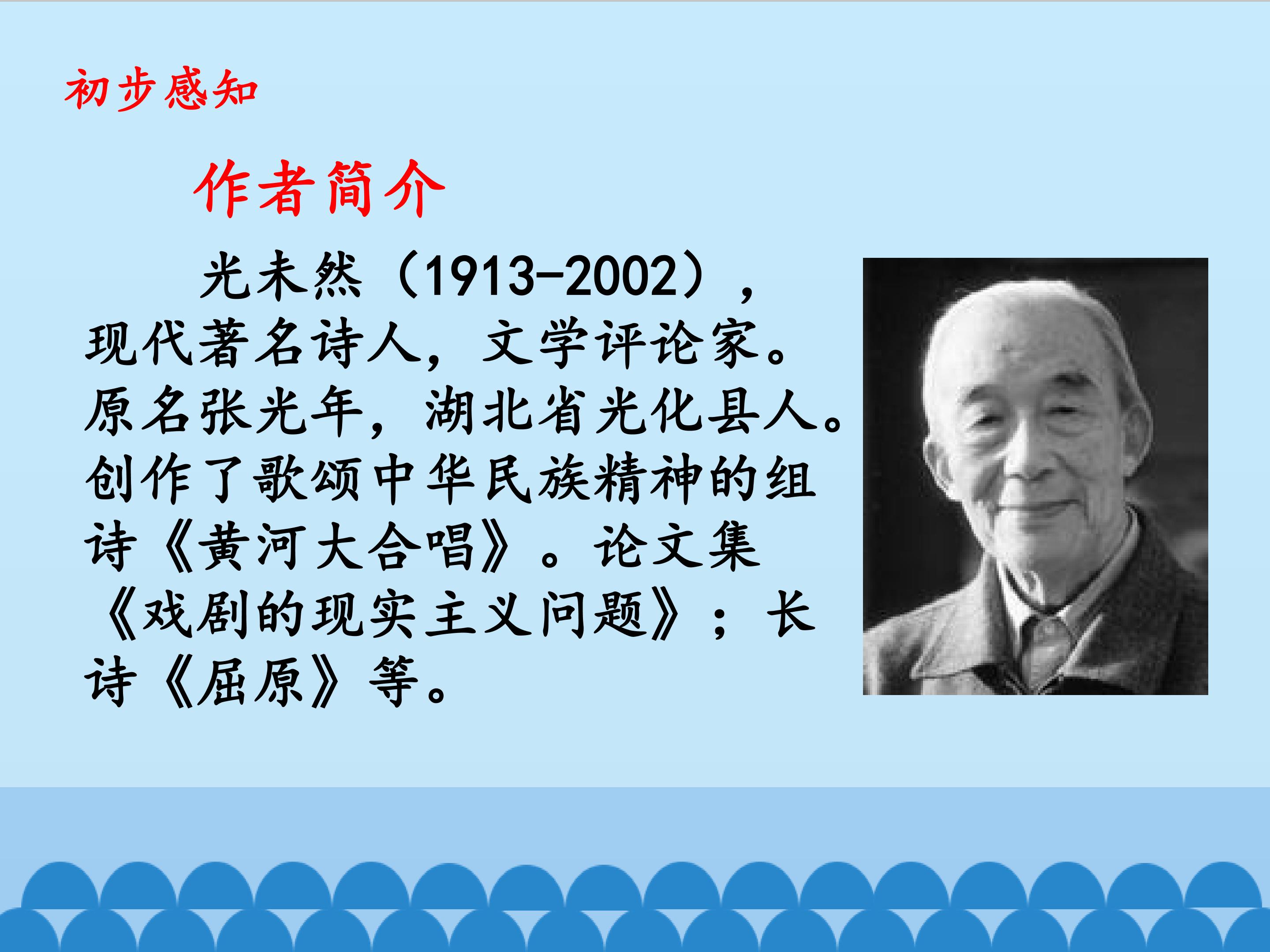 初步感知

作者简介

光未然（1913-2002），现代著名诗人，文学评论家。原名张光年，湖北省光化县人。创作了歌颂中华民族精神的组诗《黄河大合唱》。论文集《戏剧的现实主义问题》；长诗《屈原》等。